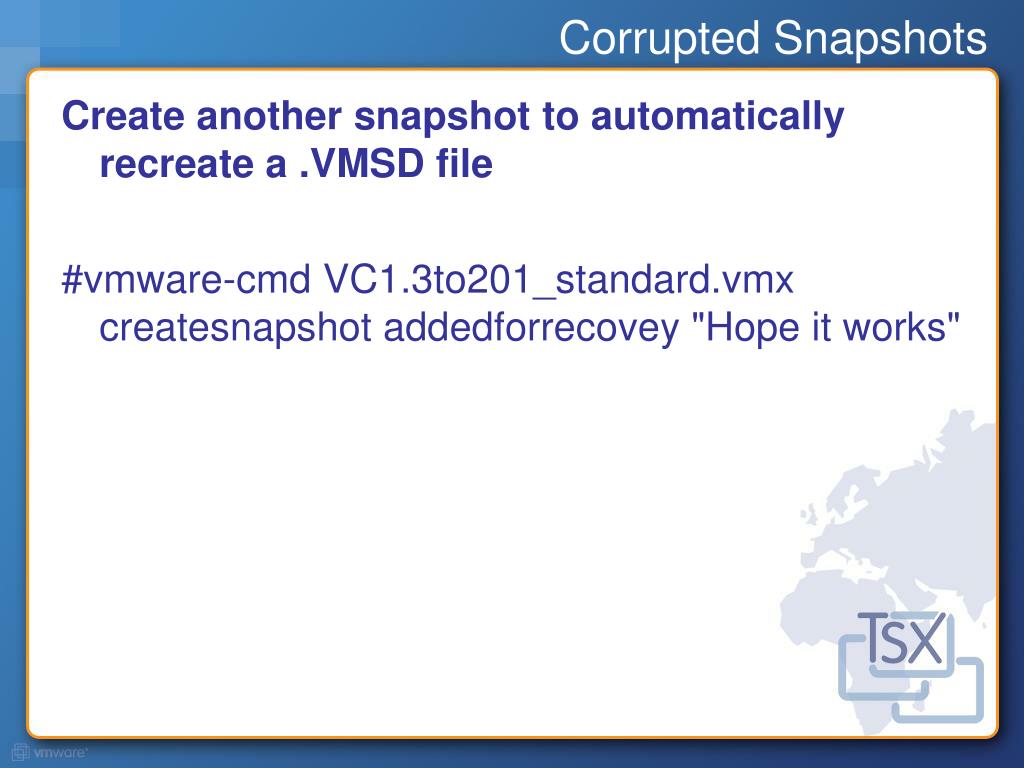 Corrupted Snapshots

Create another snapshot to automatically recreate a .VMSD file

#vmware-cmd VC1.3to201_standard.vmx createsnapshot addedforrecovey "Hope it works"

TSX

vmware